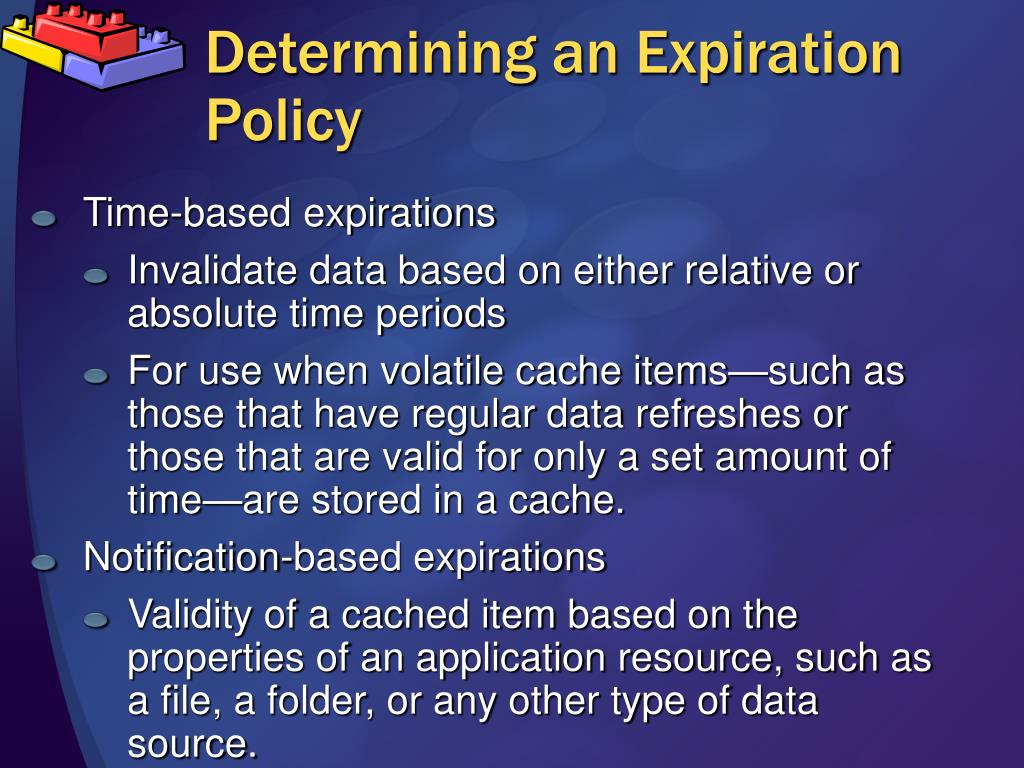 Determining an Expiration Policy

Time-based expirations

Invalidate data based on either relative or absolute time periods

For use when volatile cache items—such as those that have regular data refreshes or those that are valid for only a set amount of time—are stored in a cache.

Notification-based expirations

Validity of a cached item based on the properties of an application resource, such as a file, a folder, or any other type of data source.